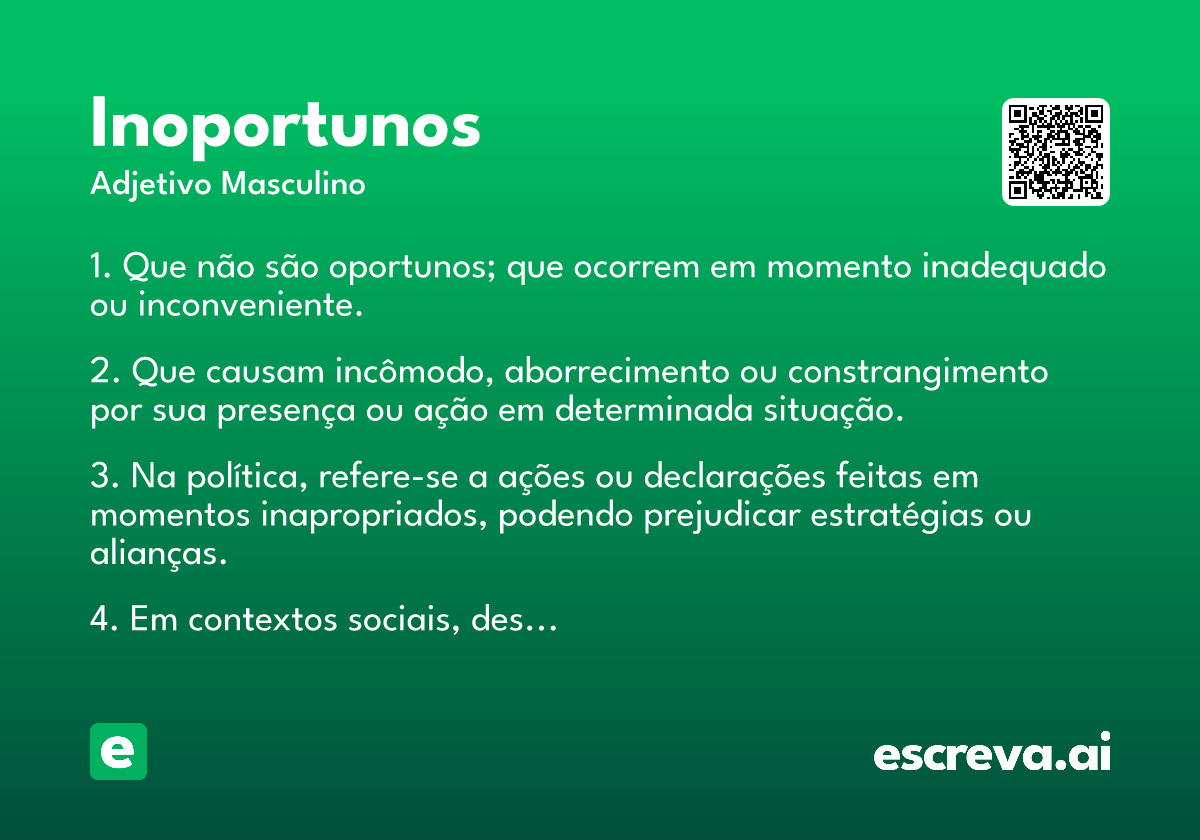 Inoportunos
Adjetivo Masculino

1. Que não são oportunos; que ocorrem em momento inadequado ou inconveniente.

2. Que causam incômodo, aborrecimento ou constrangimento por sua presença ou ação em determinada situação.

3. Na política, refere-se a ações ou declarações feitas em momentos inapropriados, podendo prejudicar estratégias ou alianças.

4. Em contextos sociais, des…

e

escreva.ai